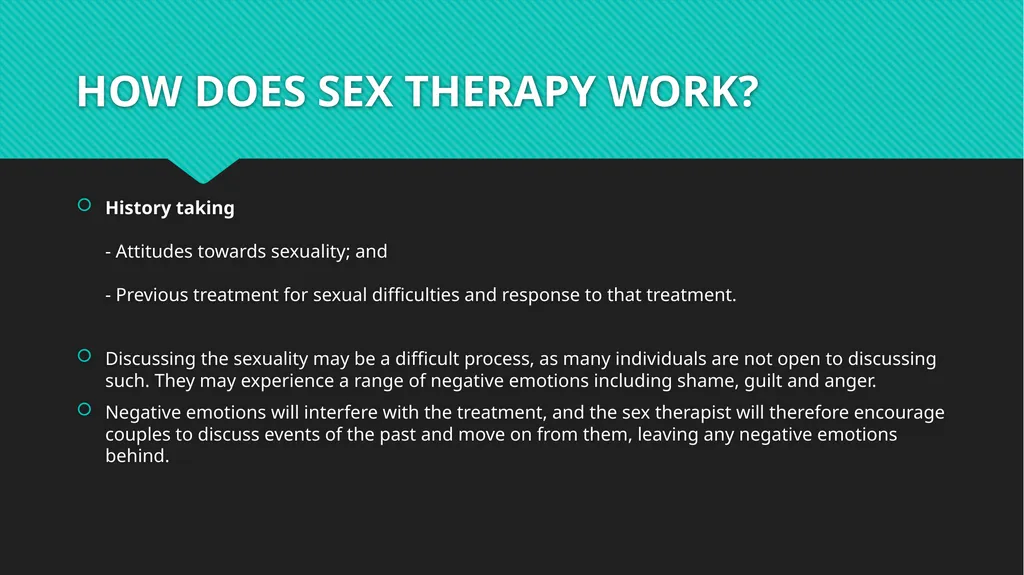 HOW DOES SEX THERAPY WORK?

History taking

- Attitudes towards sexuality; and

- Previous treatment for sexual difficulties and response to that treatment.

Discussing the sexuality may be a difficult process, as many individuals are not open to discussing such. They may experience a range of negative emotions including shame, guilt and anger.

Negative emotions will interfere with the treatment, and the sex therapist will therefore encourage couples to discuss events of the past and move on from them, leaving any negative emotions behind.